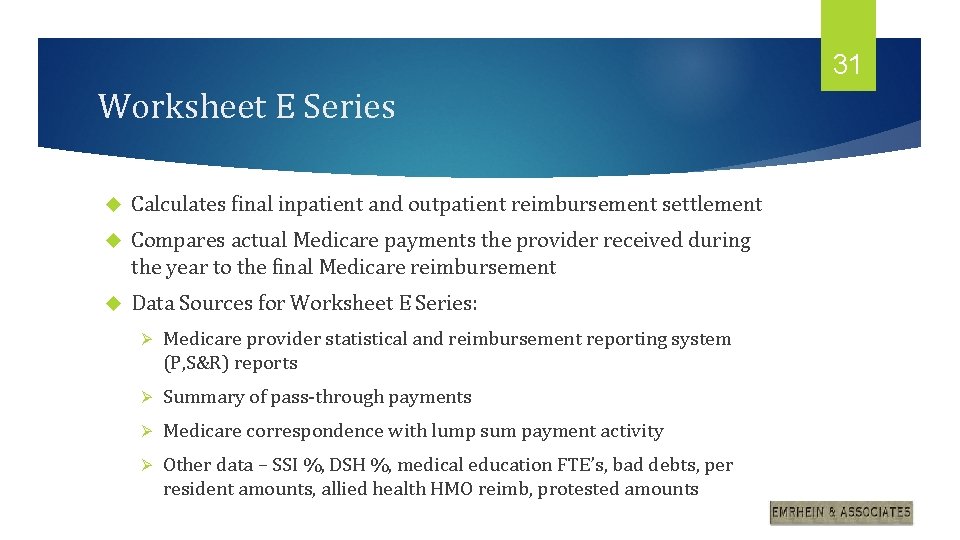 31

Worksheet E Series

Calculates final inpatient and outpatient reimbursement settlement

Compares actual Medicare payments the provider received during the year to the final Medicare reimbursement

Data Sources for Worksheet E Series:

Medicare provider statistical and reimbursement reporting system (P,S&R) reports

Summary of pass-through payments

Medicare correspondence with lump sum payment activity

Other data – SSI %, DSH %, medical education FTE's, bad debts, per resident amounts, allied health HMO reimb, protested amounts

EMRHEIN & ASSOCIATES